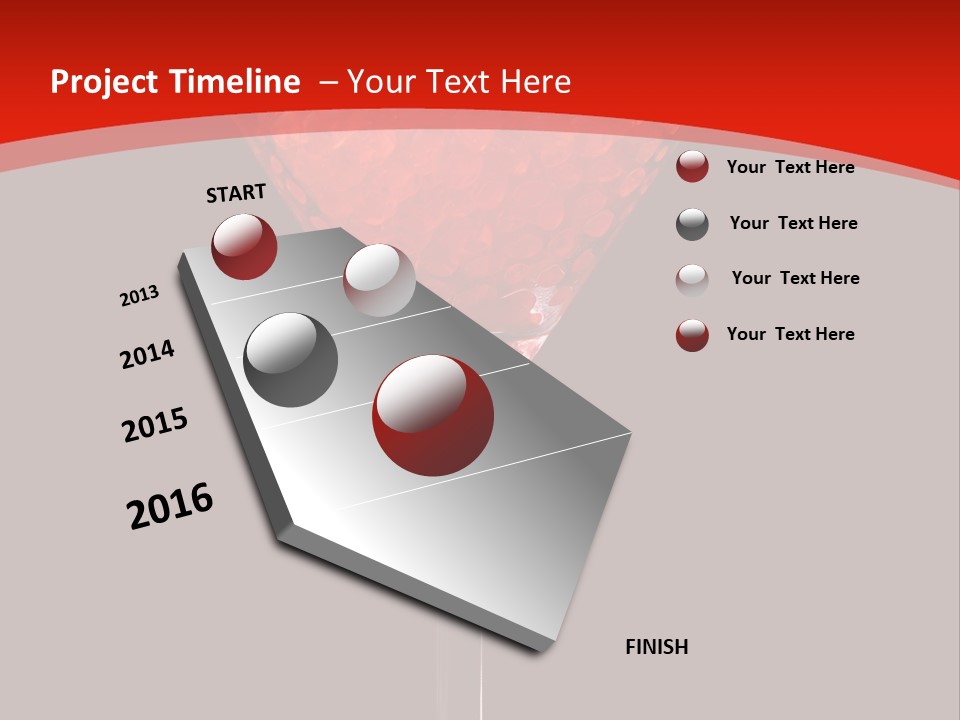 Project Timeline – Your Text Here

START

2013

2014

2015

2016

FINISH

Your Text Here

Your Text Here

Your Text Here

Your Text Here